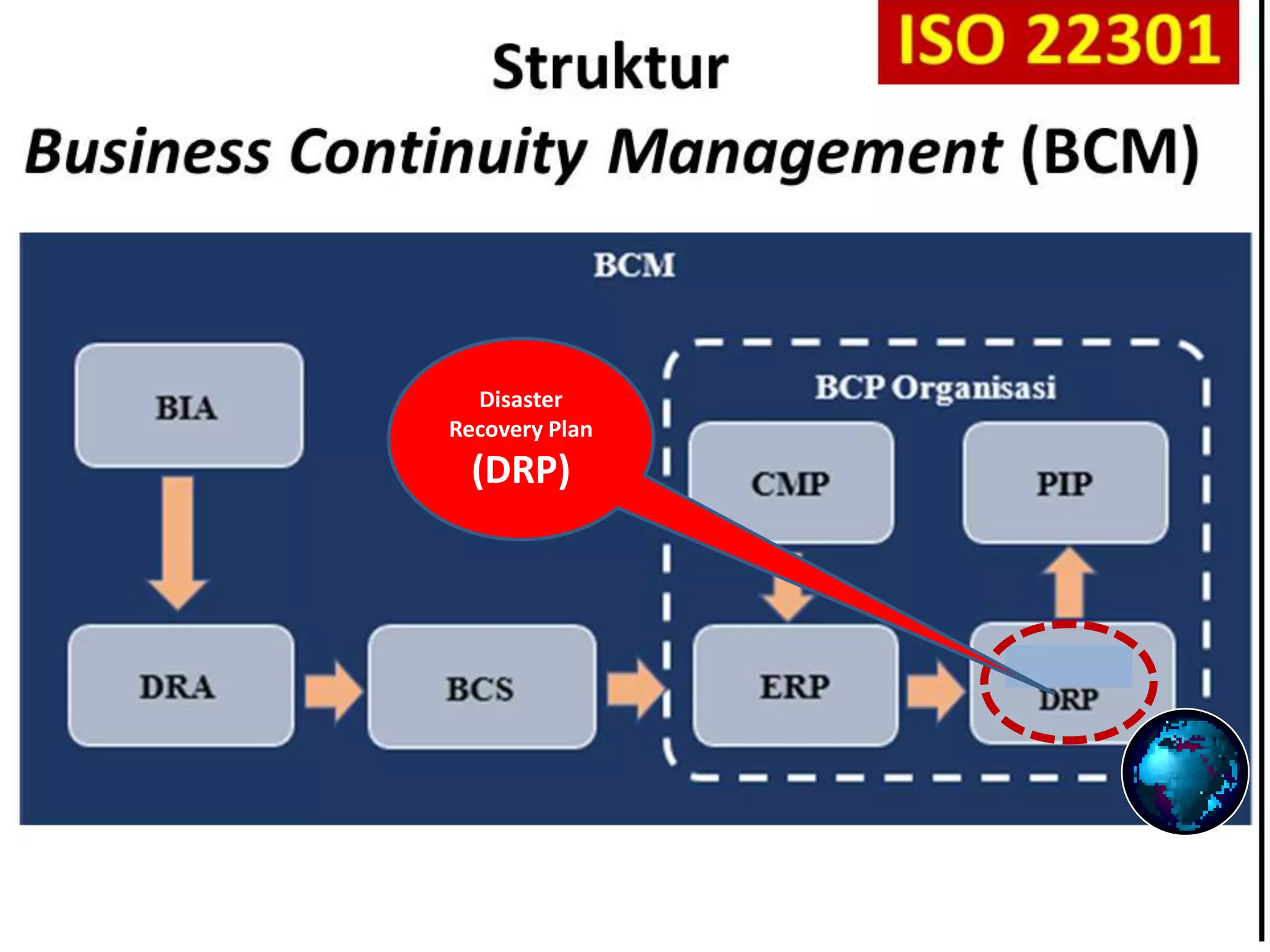 ISO 22301

Struktur

Business Continuity Management (BCM)

BCM

BIA

Disaster Recovery Plan (DRP)

BCP Organisasi

CMP

PIP

DRA

BCS

ERP

DRP